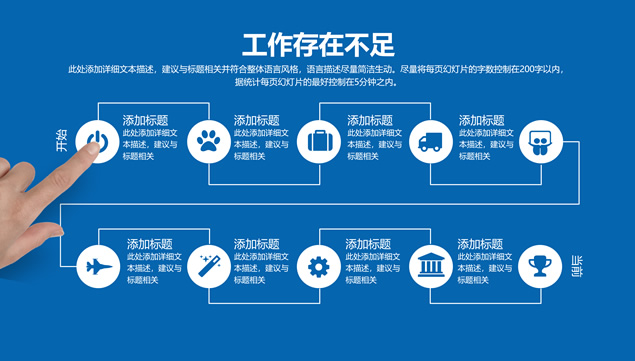 工作存在不足

此处添加详细文本描述，建议与标题相关并符合整体语言风格，语言描述尽量简洁生动。尽量将每页幻灯片的字数控制在200字以内，据统计每页幻灯片的最好控制在5分钟之内。

开始

添加标题
此处添加详细文本描述，建议与标题相关

添加标题
此处添加详细文本描述，建议与标题相关

添加标题
此处添加详细文本描述，建议与标题相关

添加标题
此处添加详细文本描述，建议与标题相关

添加标题
此处添加详细文本描述，建议与标题相关

添加标题
此处添加详细文本描述，建议与标题相关

添加标题
此处添加详细文本描述，建议与标题相关

添加标题
此处添加详细文本描述，建议与标题相关

当前